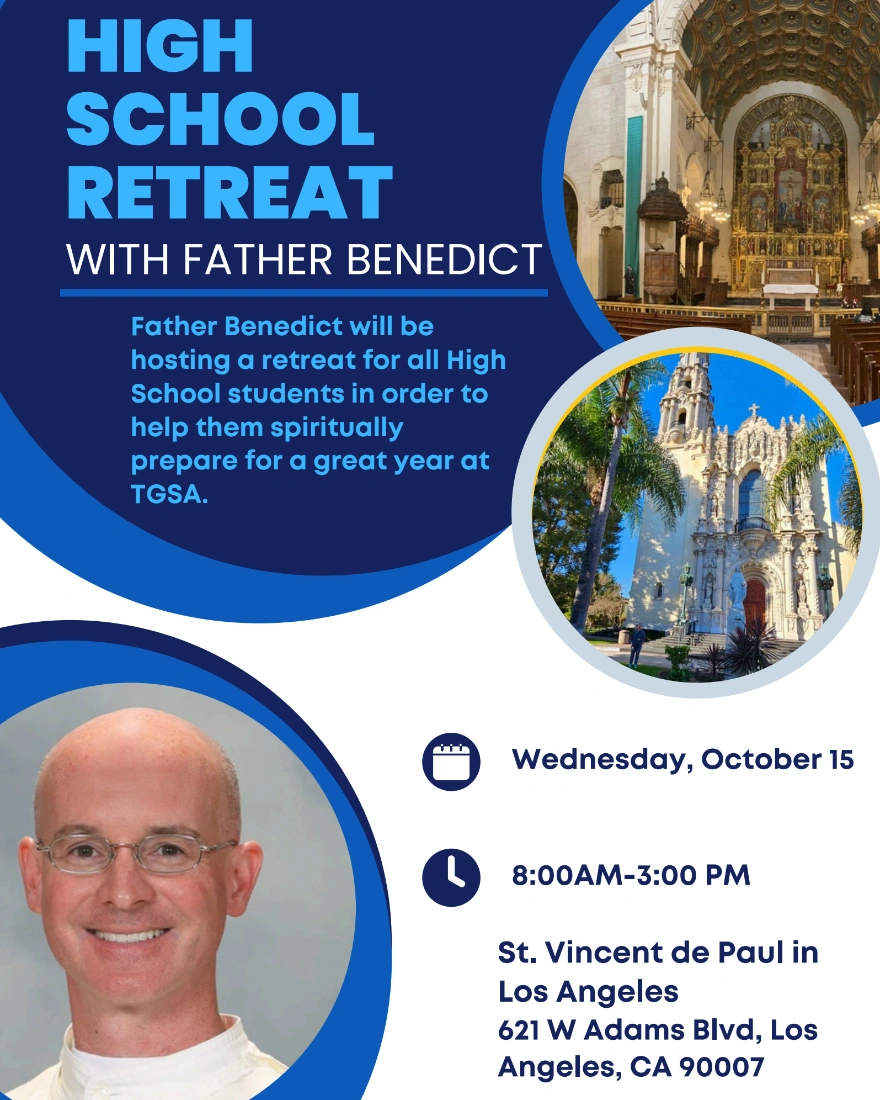 HIGH SCHOOL RETREAT

WITH FATHER BENEDICT

Father Benedict will be hosting a retreat for all High School students in order to help them spiritually prepare for a great year at TGSA.

Wednesday, October 15

8:00AM-3:00 PM

St. Vincent de Paul in Los Angeles
621 W Adams Blvd, Los Angeles, CA 90007